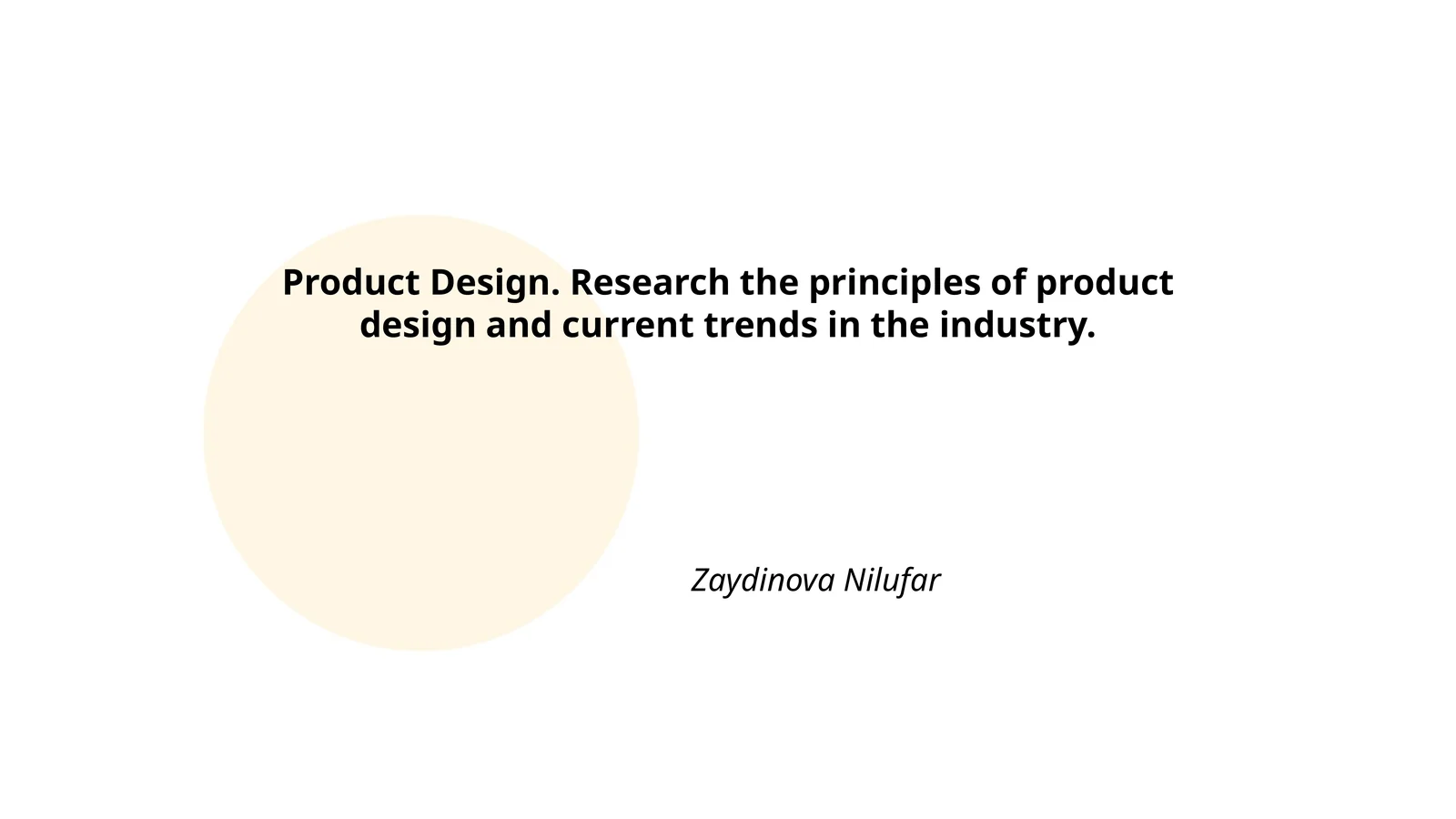 Product Design. Research the principles of product design and current trends in the industry.

Zaydinova Nilufar